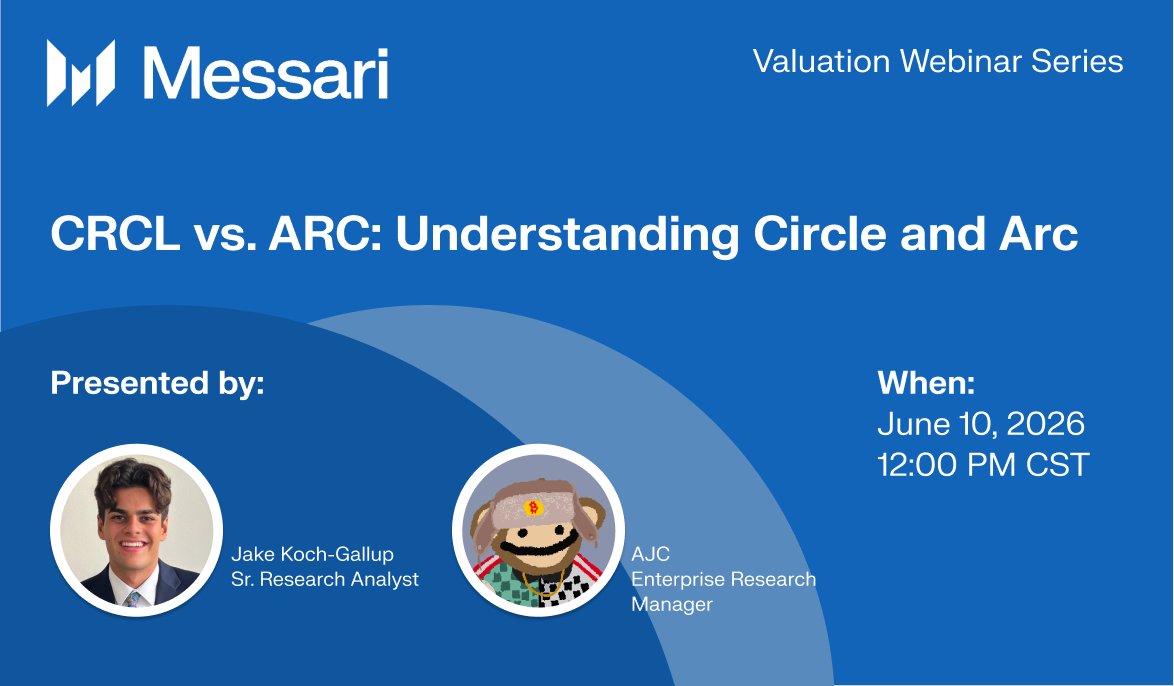 Messari

Valuation Webinar Series

CRCL vs. ARC: Understanding Circle and Arc

Presented by:

Jake Koch-Gallup
Sr. Research Analyst

AJC
Enterprise Research Manager

When:
June 10, 2026
12:00 PM CST